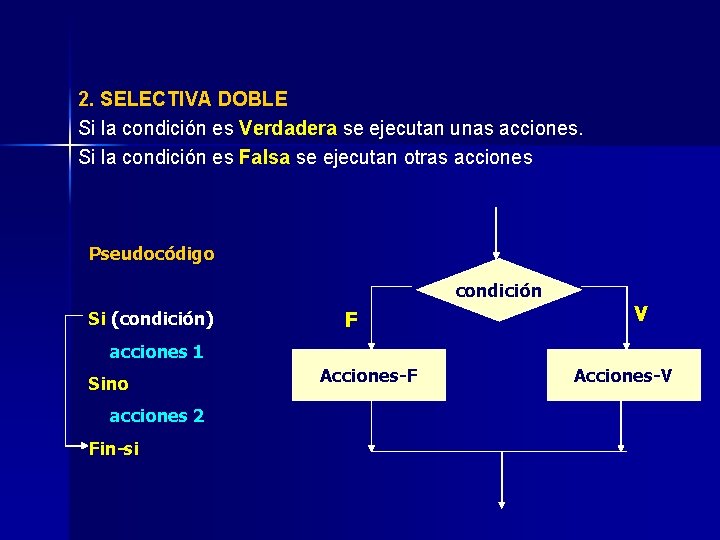 2. SELECTIVA DOBLE
Si la condición es Verdadera se ejecutan unas acciones.
Si la condición es Falsa se ejecutan otras acciones

Pseudocódigo

Si (condición)
acciones 1
Sino
acciones 2
Fin-si

condición
F
V
Acciones-F
Acciones-V